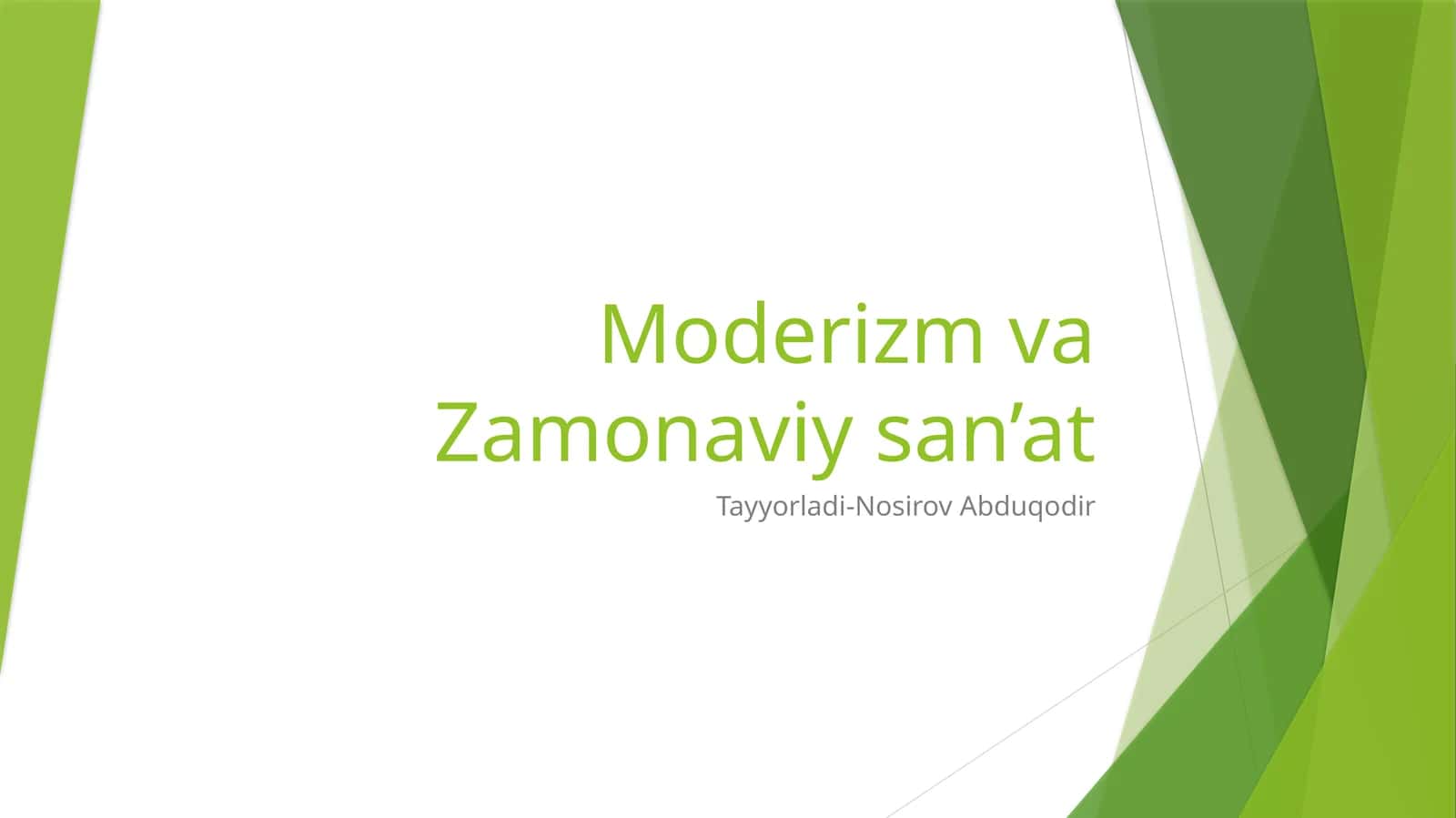 Moderizm va Zamonaviy san’at

Tayyorladi-Nosirov Abduqodir